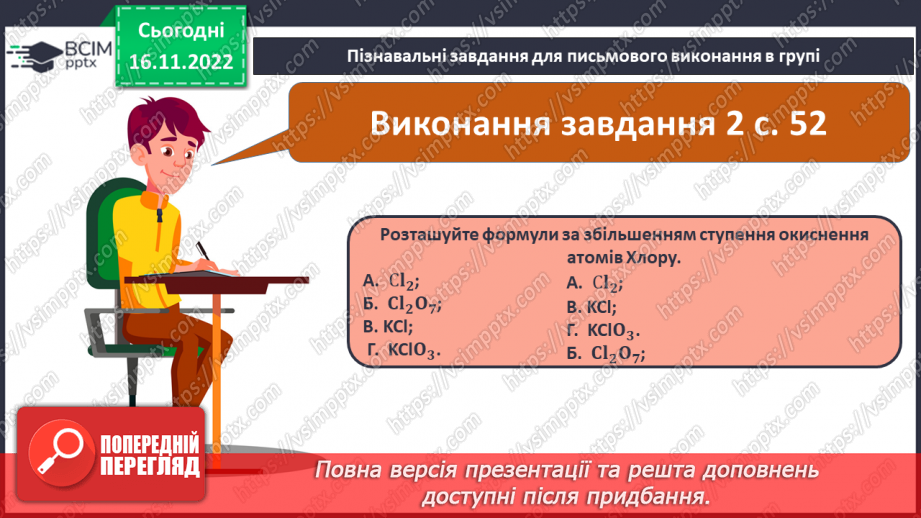 ВСІМ pptx

Сьогодні 16.11.2022

Пізнавальні завдання для письмового виконання в групі

Виконання завдання 2 с. 52

Розташуйте формули за збільшенням ступення окиснення атомів Хлору.

А. $Cl_2$;
Б. $Cl_2O_7$;
В. KCl;
Г. $KClO_3$.

А. $Cl_2$;
В. KCl;
Г. $KClO_3$.
Б. $Cl_2O_7$;

ПОПЕРЕДНІЙ ПЕРЕГЛЯД

Повна версія презентації та решта доповнень доступні після придбання.

https://vsimpptx.com